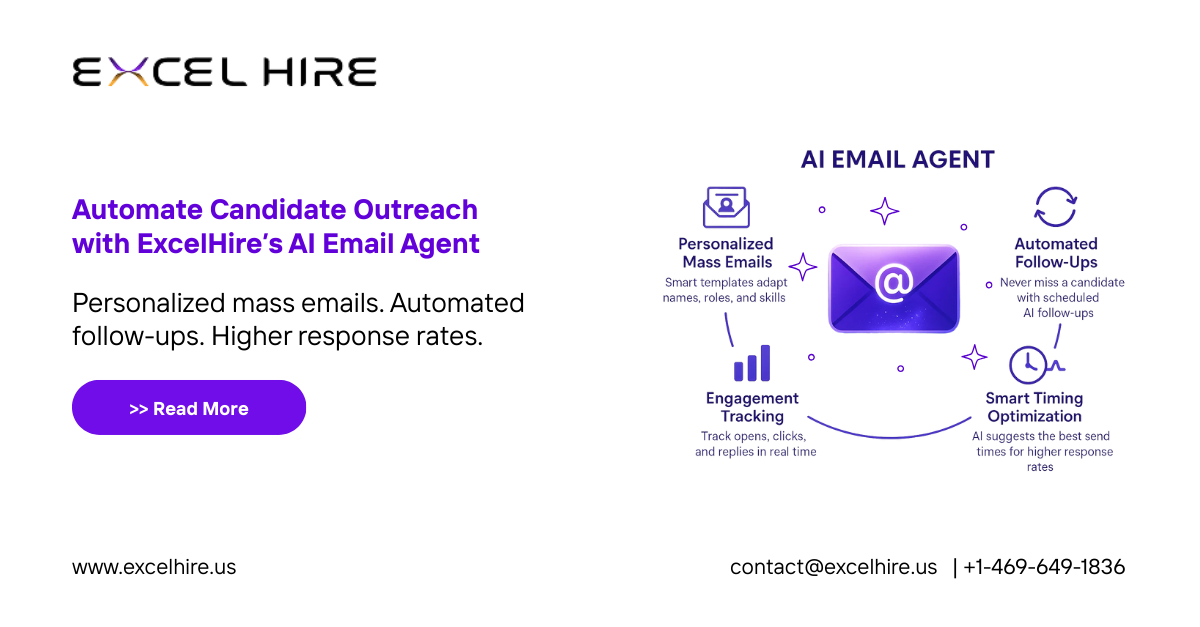 EXCEL HIRE

Automate Candidate Outreach with ExcelHire's AI Email Agent

Personalized mass emails. Automated follow-ups. Higher response rates.

>> Read More

AI EMAIL AGENT

Personalized Mass Emails
Smart templates adapt names, roles, and skills

@

Automated Follow-Ups
Never miss a candidate with scheduled AI follow-ups

Engagement Tracking
Track opens, clicks, and replies in real time

Smart Timing Optimization
AI suggests the best send times for higher response rates

www.excelhire.us

contact@excelhire.us | +1-469-649-1836